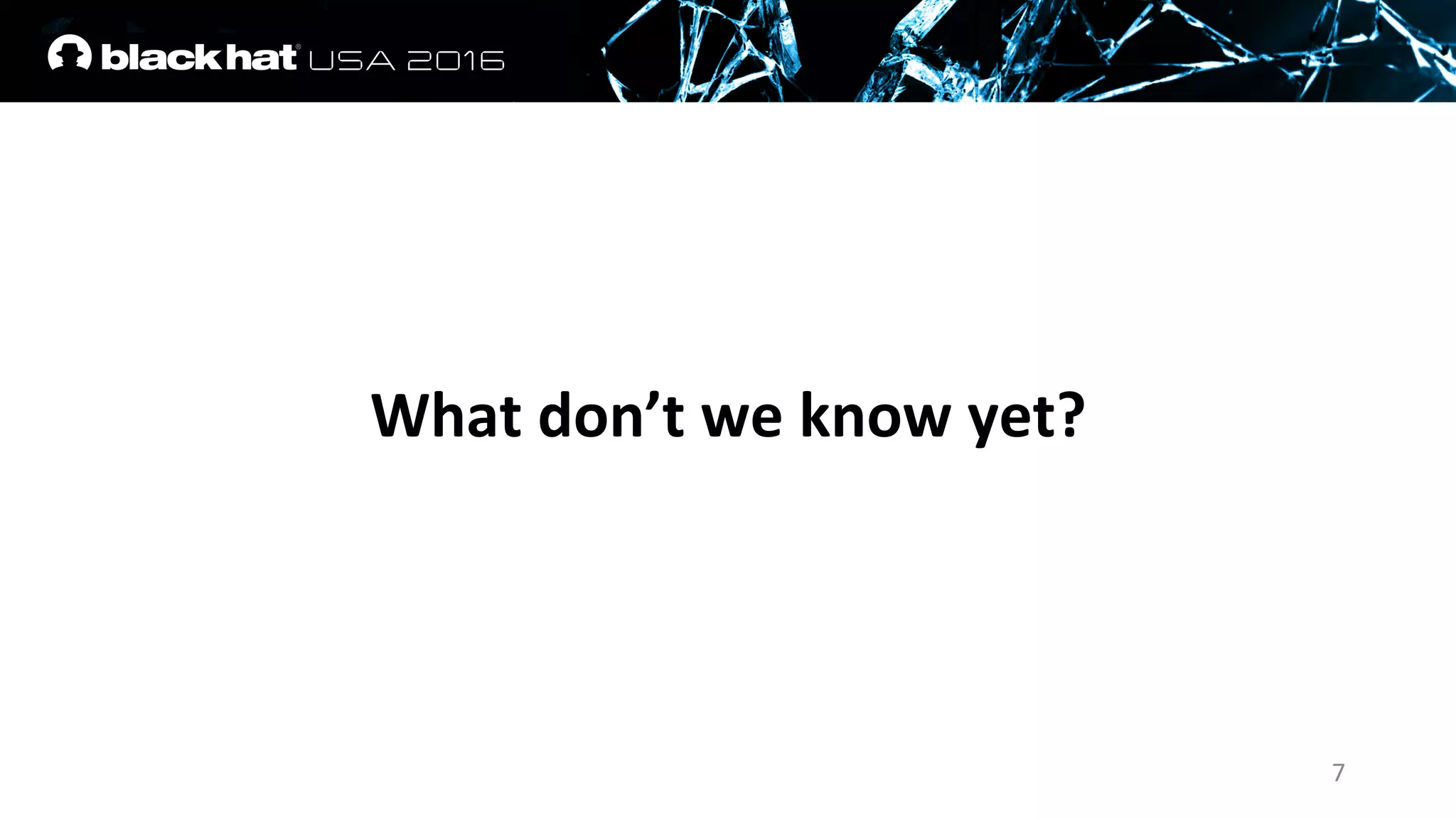 black hat® USA 2016

What don’t we know yet?

7